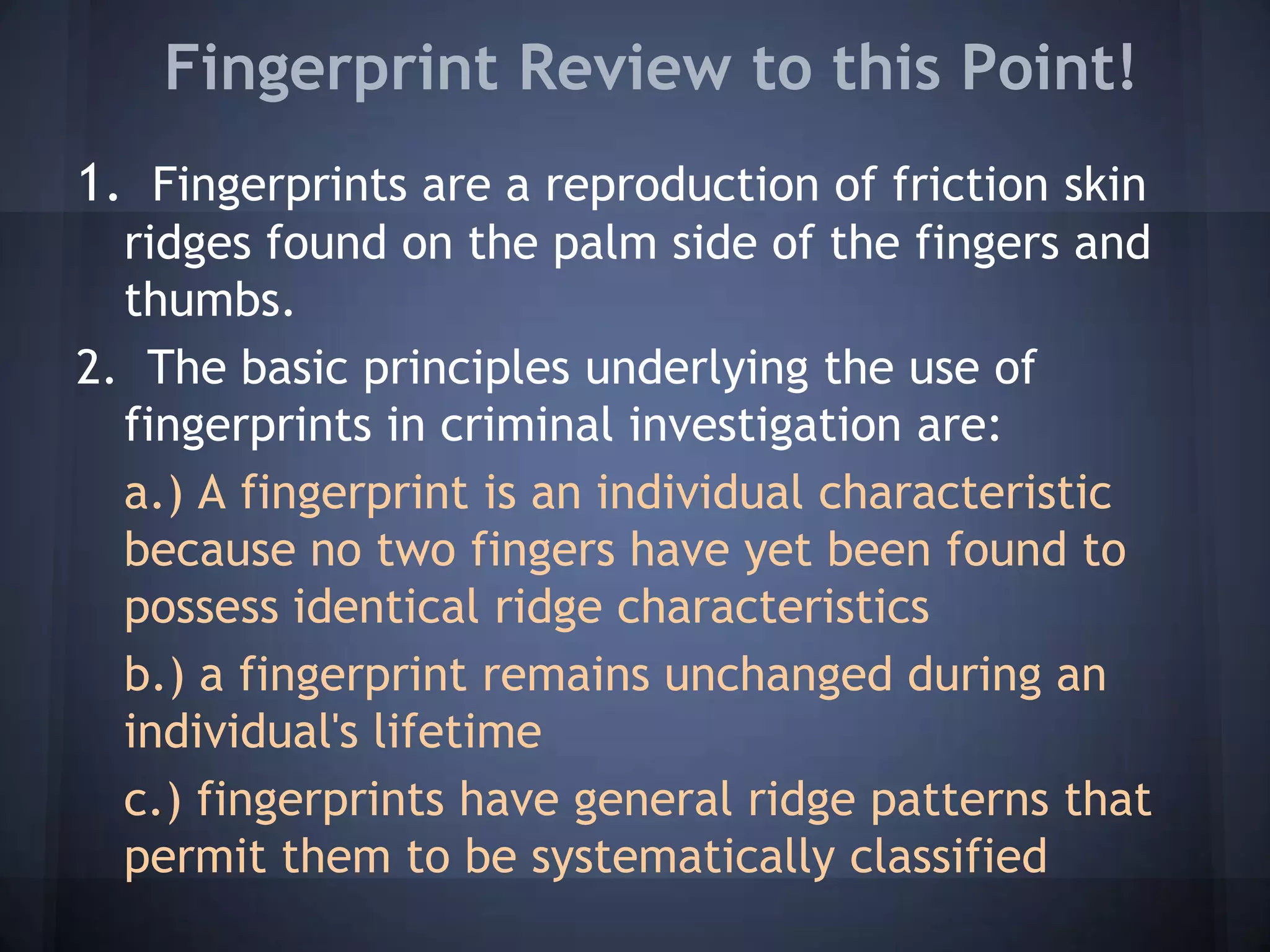 Fingerprint Review to this Point!

1. Fingerprints are a reproduction of friction skin ridges found on the palm side of the fingers and thumbs.

2. The basic principles underlying the use of fingerprints in criminal investigation are:

a.) A fingerprint is an individual characteristic because no two fingers have yet been found to possess identical ridge characteristics

b.) a fingerprint remains unchanged during an individual's lifetime

c.) fingerprints have general ridge patterns that permit them to be systematically classified